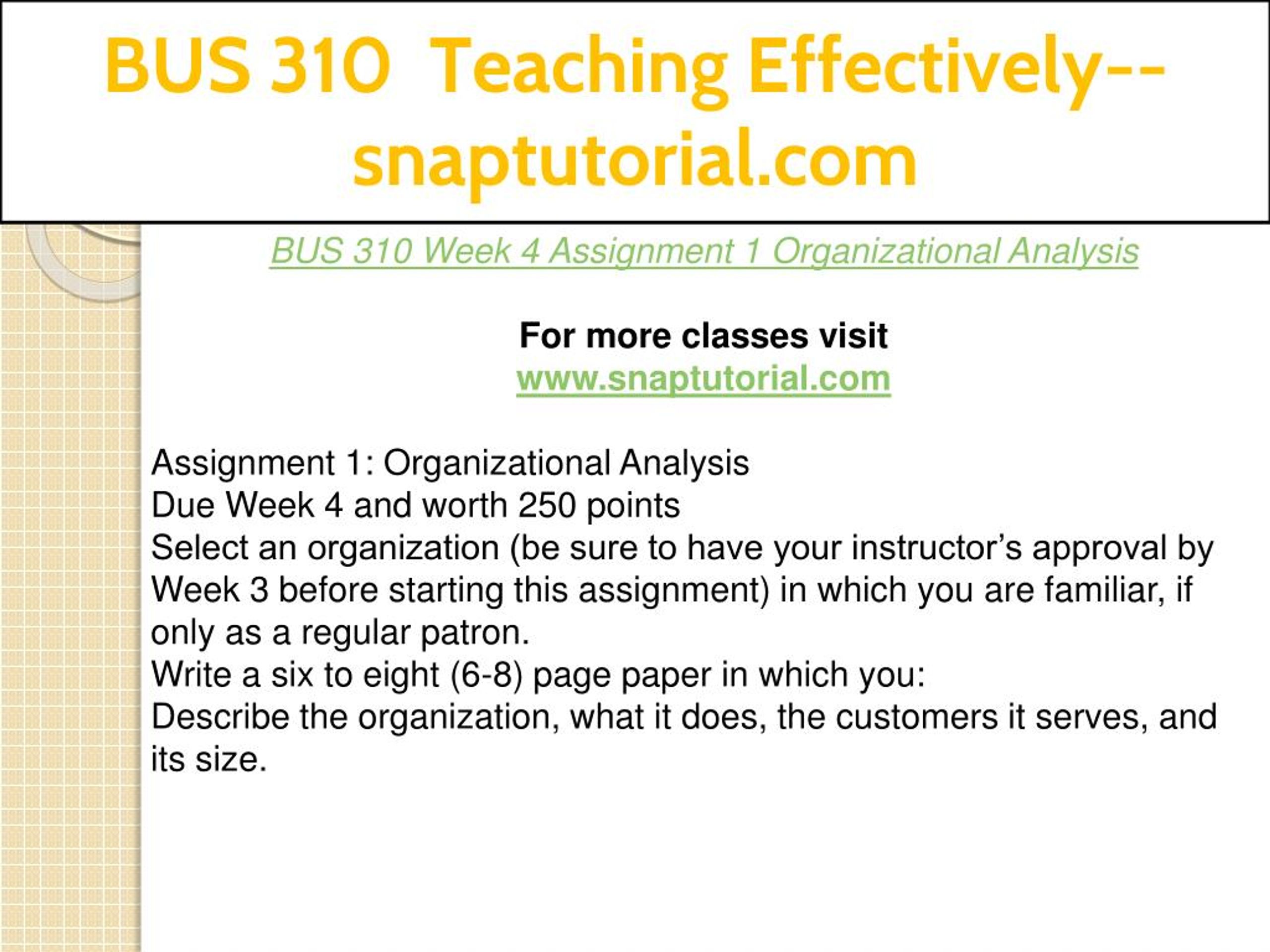 BUS 310 Teaching Effectively--snaptutorial.com

BUS 310 Week 4 Assignment 1 Organizational Analysis

For more classes visit
www.snaptutorial.com

Assignment 1: Organizational Analysis
Due Week 4 and worth 250 points
Select an organization (be sure to have your instructor’s approval by Week 3 before starting this assignment) in which you are familiar, if only as a regular patron.
Write a six to eight (6-8) page paper in which you:
Describe the organization, what it does, the customers it serves, and its size.